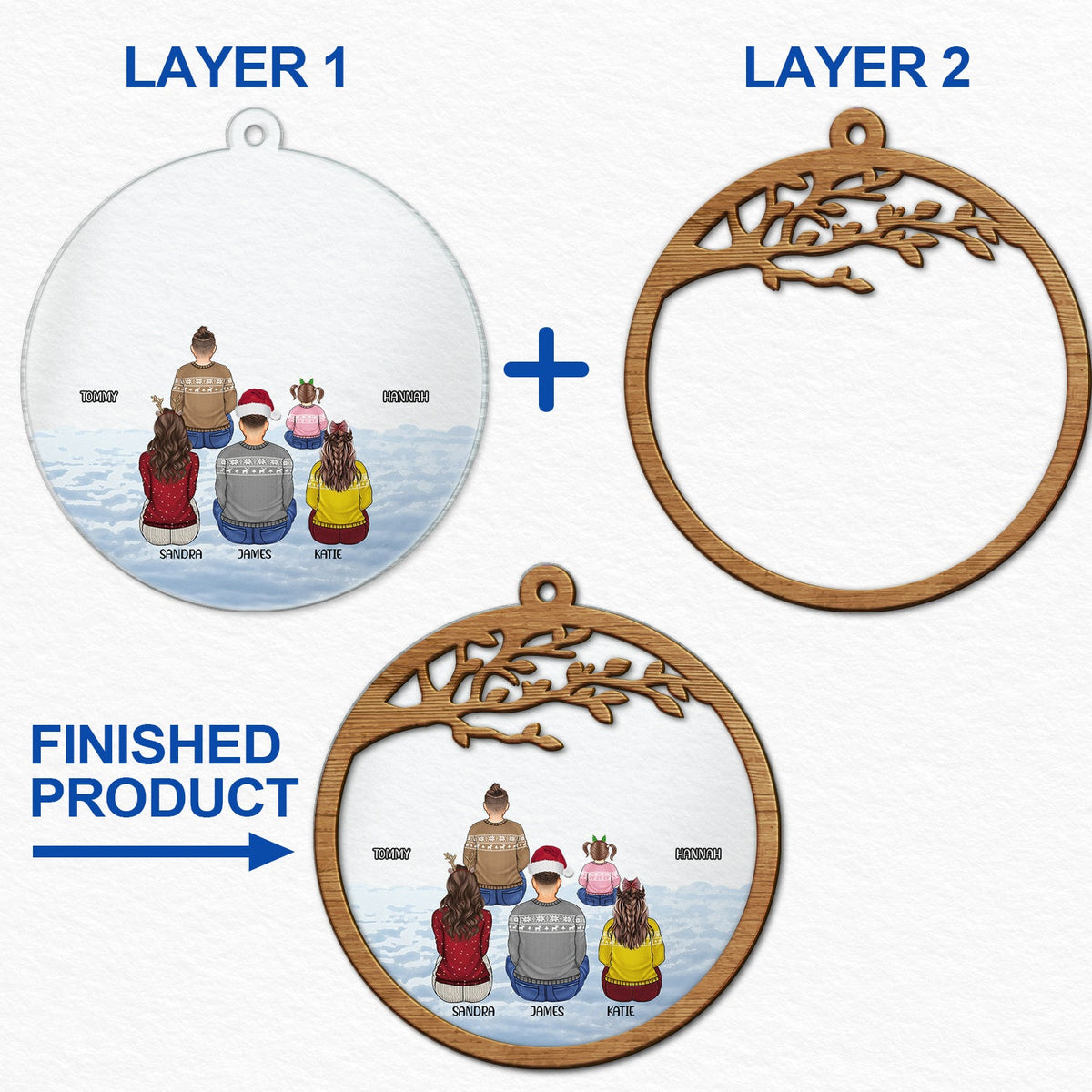 LAYER 1

LAYER 2

TOMMY

HANNAH

SANDRA JAMES KATIE

+

FINISHED PRODUCT

TOMMY

HANNAH

SANDRA JAMES KATIE